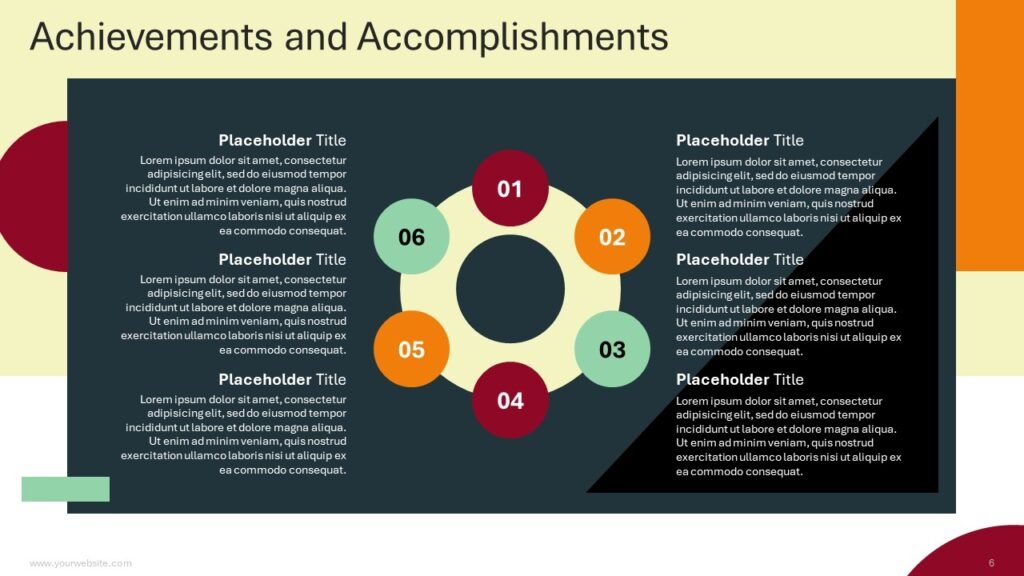 Achievements and Accomplishments

Placeholder Title
Lorem ipsum dolor sit amet, consectetur adipisicing elit, sed do eiusmod tempor incididunt ut labore et dolore magna aliqua. Ut enim ad minim veniam, quis nostrud exercitation ullamco laboris nisi ut aliquip ex ea commodo consequat.

Placeholder Title
Lorem ipsum dolor sit amet, consectetur adipisicing elit, sed do eiusmod tempor incididunt ut labore et dolore magna aliqua. Ut enim ad minim veniam, quis nostrud exercitation ullamco laboris nisi ut aliquip ex ea commodo consequat.

Placeholder Title
Lorem ipsum dolor sit amet, consectetur adipisicing elit, sed do eiusmod tempor incididunt ut labore et dolore magna aliqua. Ut enim ad minim veniam, quis nostrud exercitation ullamco laboris nisi ut aliquip ex ea commodo consequat.

01
02
03
04
05
06

Placeholder Title
Lorem ipsum dolor sit amet, consectetur adipisicing elit, sed do eiusmod tempor incididunt ut labore et dolore magna aliqua. Ut enim ad minim veniam, quis nostrud exercitation ullamco laboris nisi ut aliquip ex ea commodo consequat.

Placeholder Title
Lorem ipsum dolor sit amet, consectetur adipisicing elit, sed do eiusmod tempor incididunt ut labore et dolore magna aliqua. Ut enim ad minim veniam, quis nostrud exercitation ullamco laboris nisi ut aliquip ex ea commodo consequat.

Placeholder Title
Lorem ipsum dolor sit amet, consectetur adipisicing elit, sed do eiusmod tempor incididunt ut labore et dolore magna aliqua. Ut enim ad minim veniam, quis nostrud exercitation ullamco laboris nisi ut aliquip ex ea commodo consequat.

www.yourwebsite.com

6